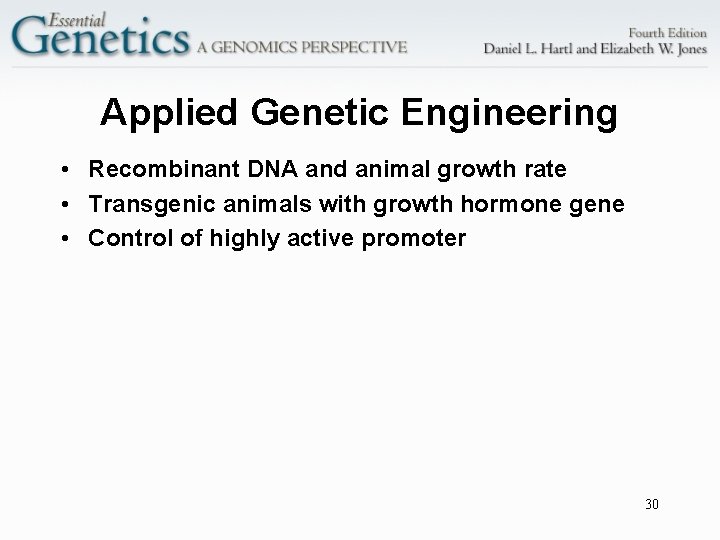 Essential Genetics A GENOMICS PERSPECTIVE

Fourth Edition
Daniel L. Hartl and Elizabeth W. Jones

Applied Genetic Engineering

• Recombinant DNA and animal growth rate
• Transgenic animals with growth hormone gene
• Control of highly active promoter

30